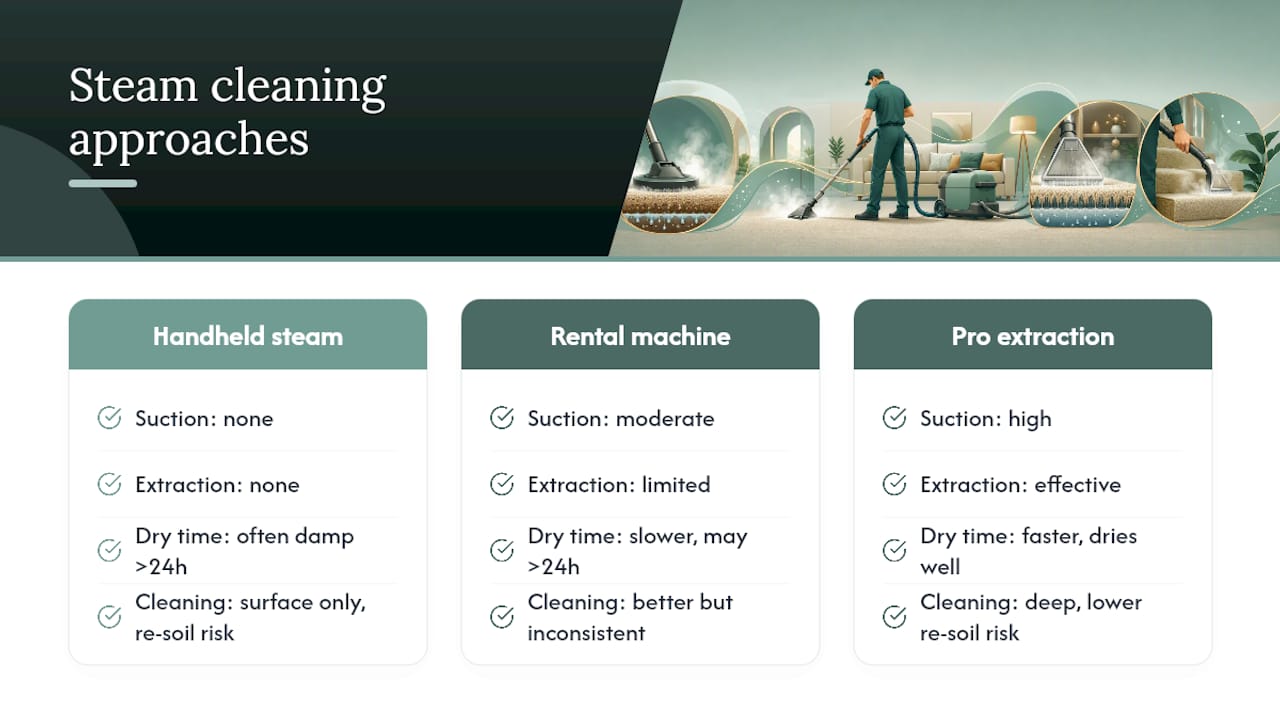 Steam cleaning approaches

Handheld steam

Suction: none

Extraction: none

Dry time: often damp >24h

Cleaning: surface only, re-soil risk

Rental machine

Suction: moderate

Extraction: limited

Dry time: slower, may >24h

Cleaning: better but inconsistent

Pro extraction

Suction: high

Extraction: effective

Dry time: faster, dries well

Cleaning: deep, lower re-soil risk